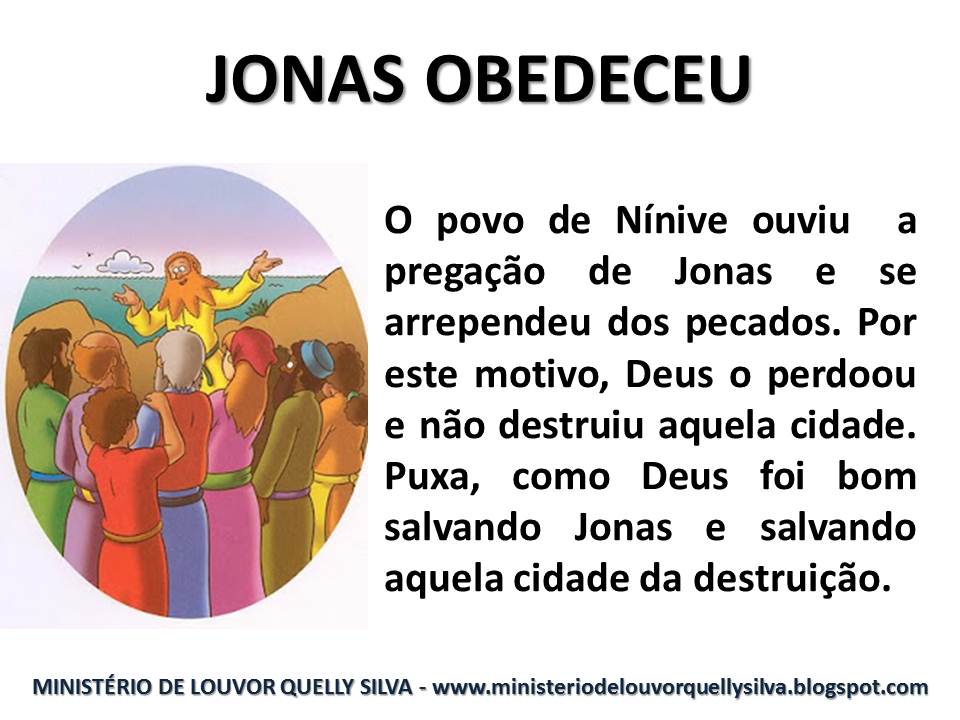 JONAS OBEDECEU

O povo de Nínive ouviu a pregação de Jonas e se arrependeu dos pecados. Por este motivo, Deus o perdoou e não destruiu aquela cidade. Puxa, como Deus foi bom salvando Jonas e salvando aquela cidade da destruição.

MINISTÉRIO DE LOUVOR QUELLY SILVA - www.ministeriodelouvorquellysilva.blogspot.com